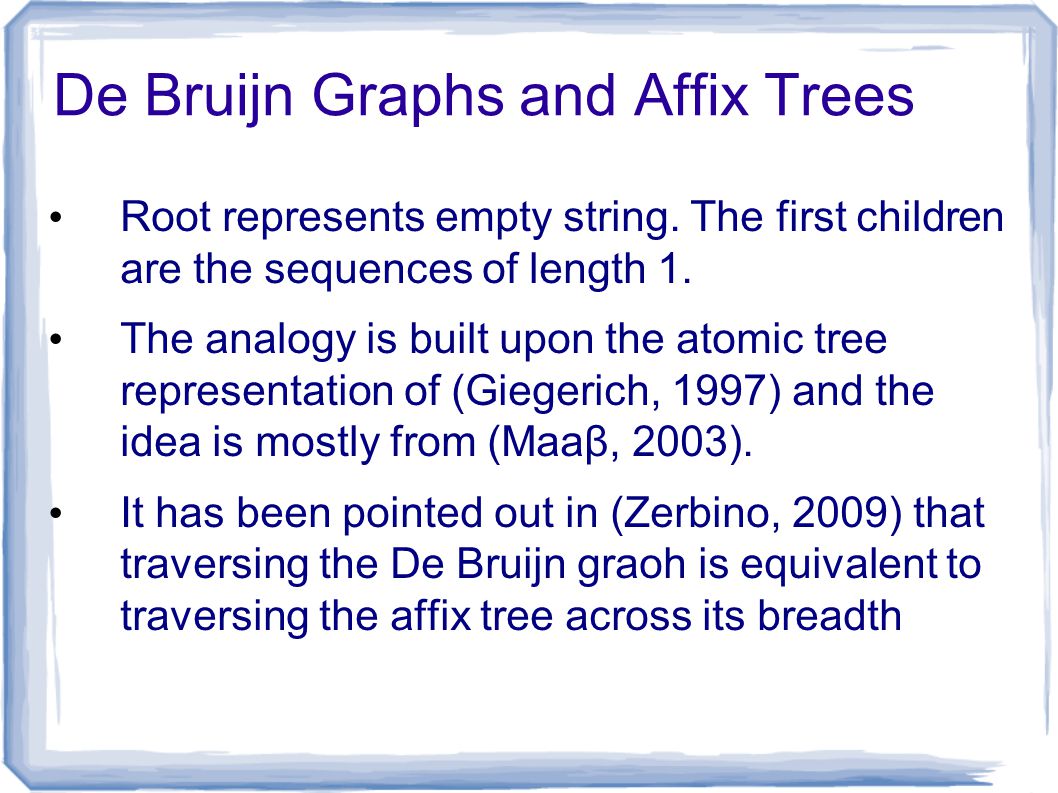 De Bruijn Graphs and Affix Trees

• Root represents empty string. The first children are the sequences of length 1.

• The analogy is built upon the atomic tree representation of (Giegerich, 1997) and the idea is mostly from (Maaβ, 2003).

• It has been pointed out in (Zerbino, 2009) that traversing the De Bruijn graoh is equivalent to traversing the affix tree across its breadth